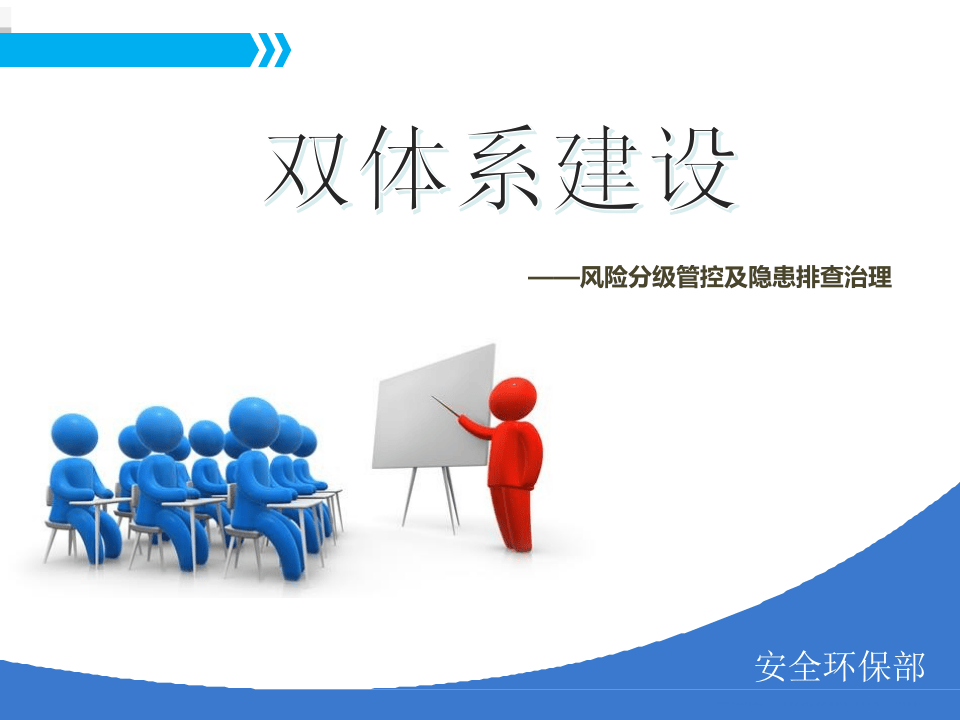 双体系建设

——风险分级管控及隐患排查治理

安全环保部